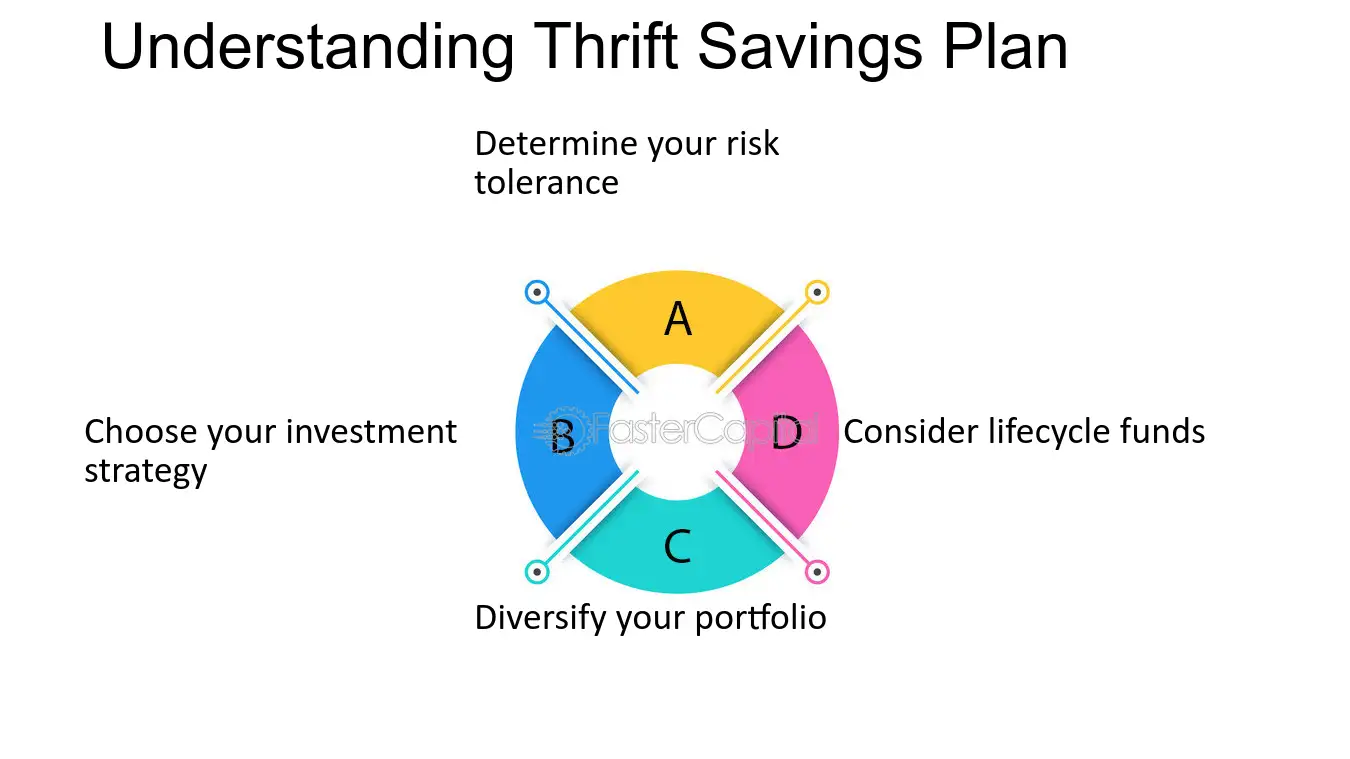 Understanding Thrift Savings Plan

Determine your risk tolerance

A

Choose your investment strategy

B

FasterCapital

D

Consider lifecycle funds

C

Diversify your portfolio